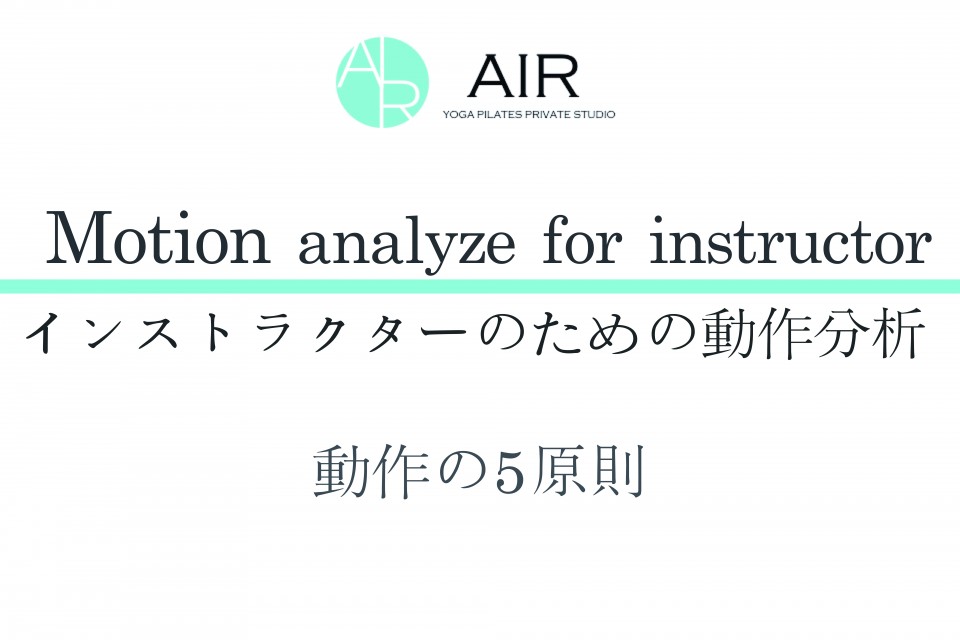 AIR
AIR
YOGA PILATES PRIVATE STUDIO

Motion analyze for instructor
インストラクターのための動作分析

動作の5原則